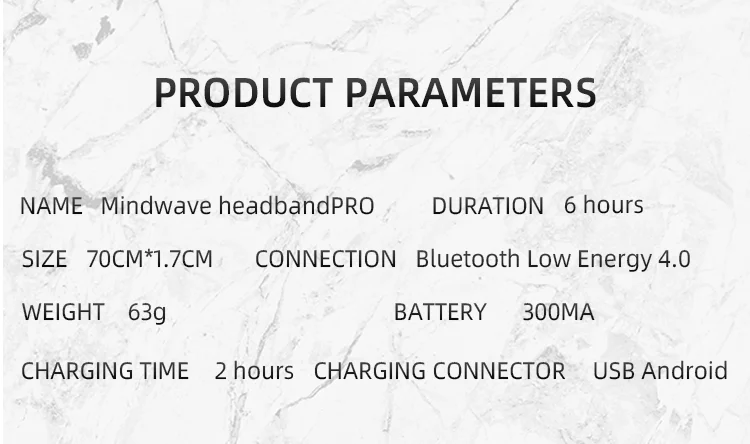 PRODUCT PARAMETERS

NAME Mindwave headbandPRO DURATION 6 hours

SIZE 70CM*1.7CM CONNECTION Bluetooth Low Energy 4.0

WEIGHT 63g BATTERY 300MA

CHARGING TIME 2 hours CHARGING CONNECTOR USB Android